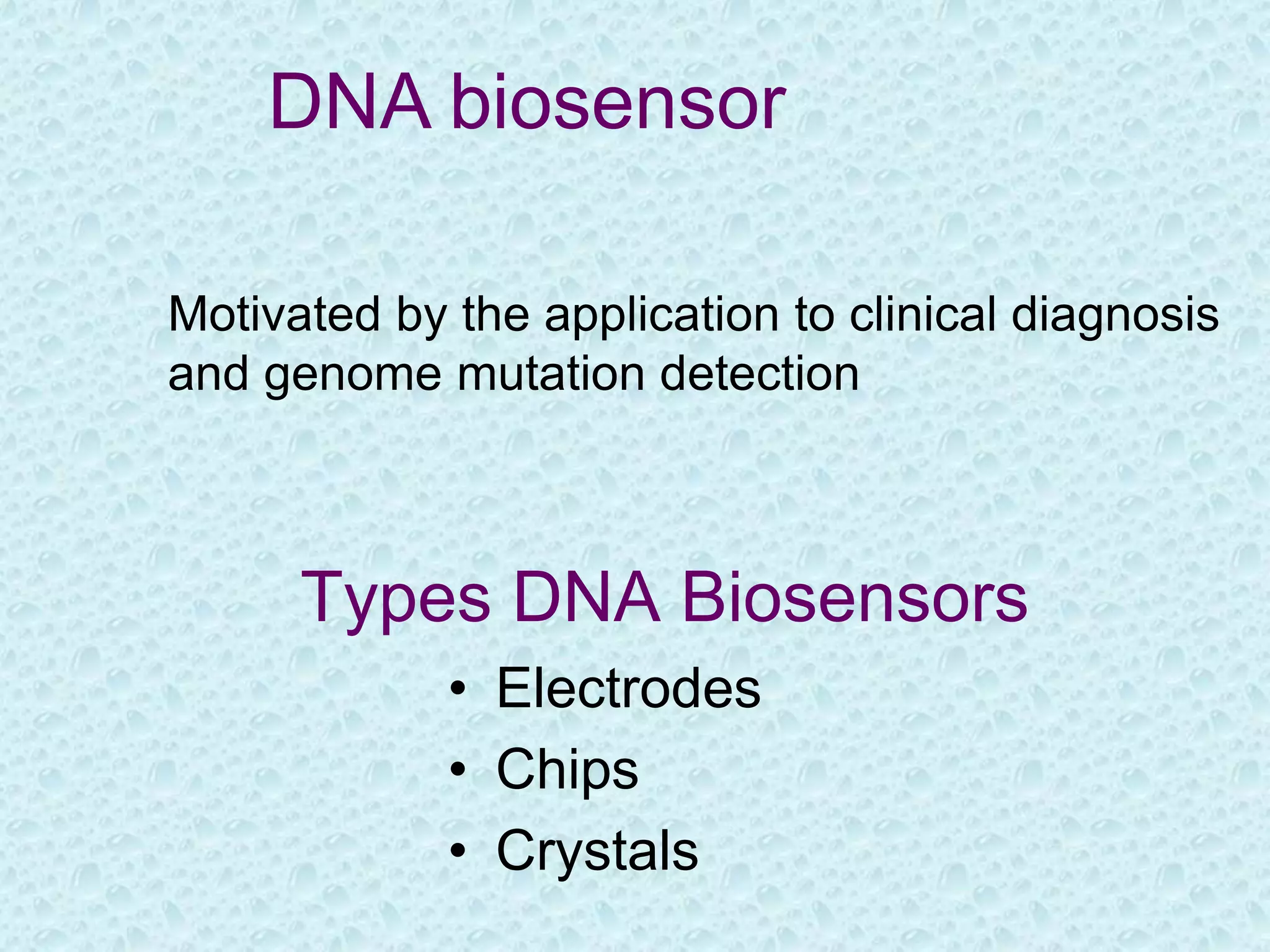 DNA biosensor

Motivated by the application to clinical diagnosis and genome mutation detection

Types DNA Biosensors

• Electrodes
• Chips
• Crystals